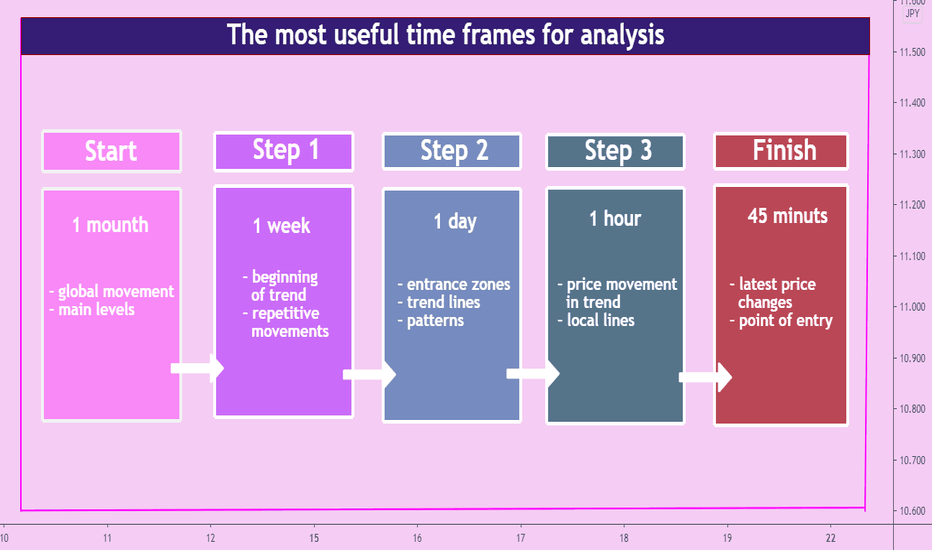 The most useful time frames for analysis

Start

1 mounth

- global movement
- main levels

Step 1

1 week

- beginning of trend
- repetitive movements

Step 2

1 day

- entrance zones
- trend lines
- patterns

Step 3

1 hour

- price movement in trend
- local lines

Finish

45 minuts

- latest price changes
- point of entry

JPY
11.600
11.500
11.400
11.300
11.200
11.100
11.000
10.900
10.800
10.700
10.600

10
11
12
15
16
17
18
19
22